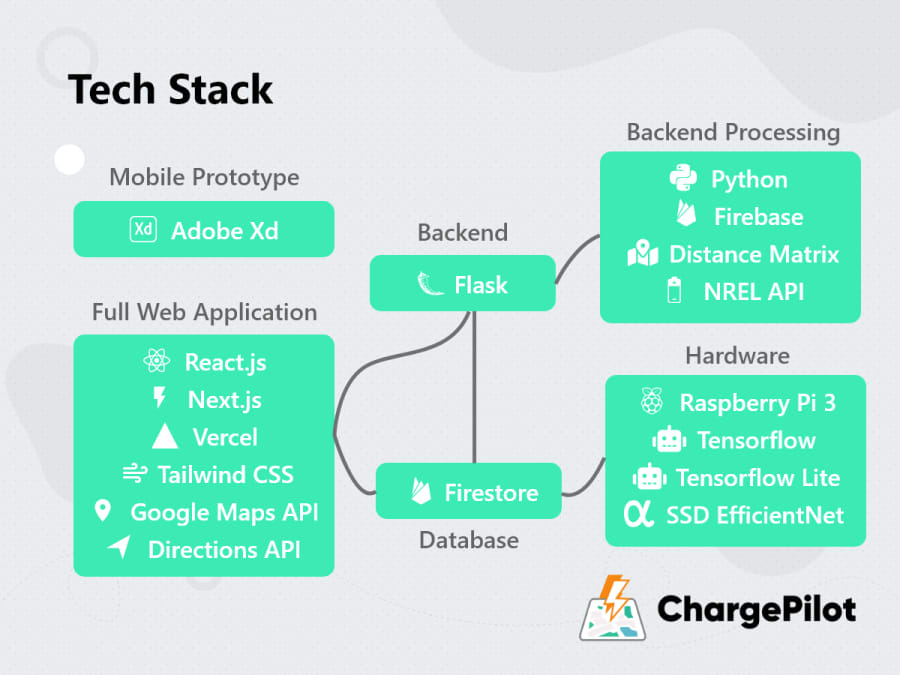 Tech Stack

Mobile Prototype

Xd Adobe Xd

Full Web Application

React.js
Next.js
Vercel
Tailwind CSS
Google Maps API
Directions API

Backend

Flask

Firestore

Database

Backend Processing

Python
Firebase
Distance Matrix
NREL API

Hardware

Raspberry Pi 3
Tensorflow
Tensorflow Lite
SSD EfficientNet

ChargePilot